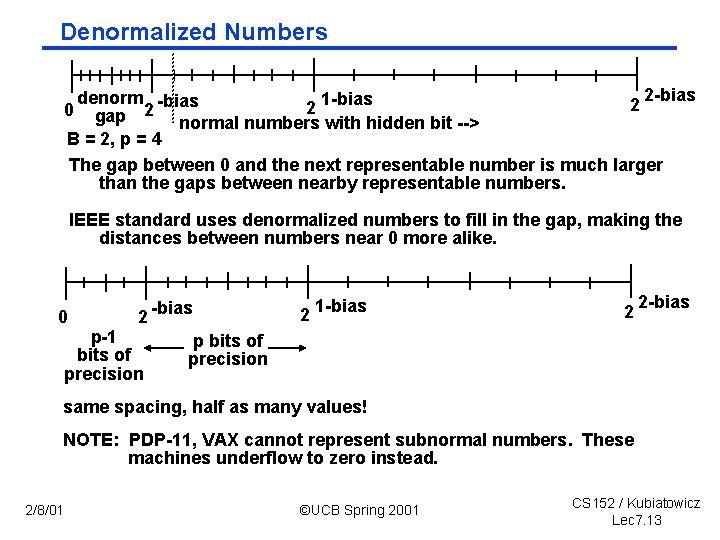 Denormalized Numbers

0 denorm gap $2^{-bias}$ $2^{1-bias}$ $2^{2-bias}$

normal numbers with hidden bit -->

B = 2, p = 4

The gap between 0 and the next representable number is much larger than the gaps between nearby representable numbers.

IEEE standard uses denormalized numbers to fill in the gap, making the distances between numbers near 0 more alike.

0 $2^{-bias}$ $2^{1-bias}$ $2^{2-bias}$

p-1 bits of precision

p bits of precision

same spacing, half as many values!

NOTE: PDP-11, VAX cannot represent subnormal numbers. These machines underflow to zero instead.

2/8/01

©UCB Spring 2001

CS152 / Kubiatowicz
Lec7.13